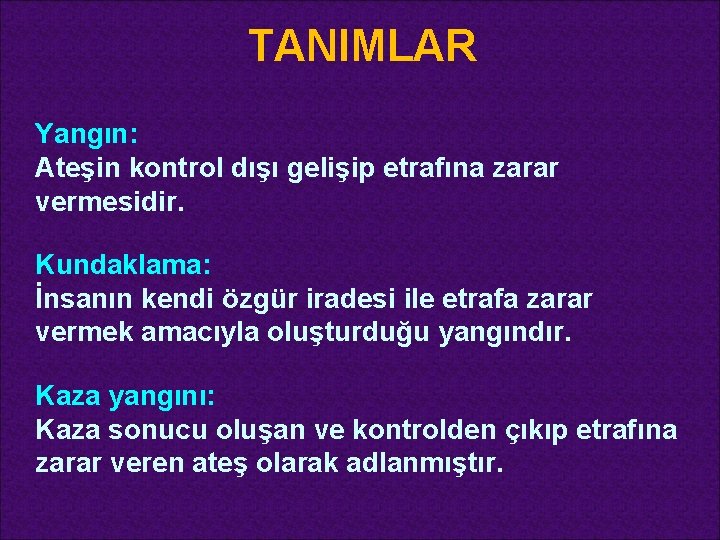 TANIMLAR

Yangın:
Ateşin kontrol dışı gelişip etrafına zarar vermesidir.

Kundaklama:
İnsanın kendi özgür iradesi ile etrafa zarar vermek amacıyla oluşturduğu yangındır.

Kaza yangını:
Kaza sonucu oluşan ve kontrolden çıkıp etrafına zarar veren ateş olarak adlanmıştır.